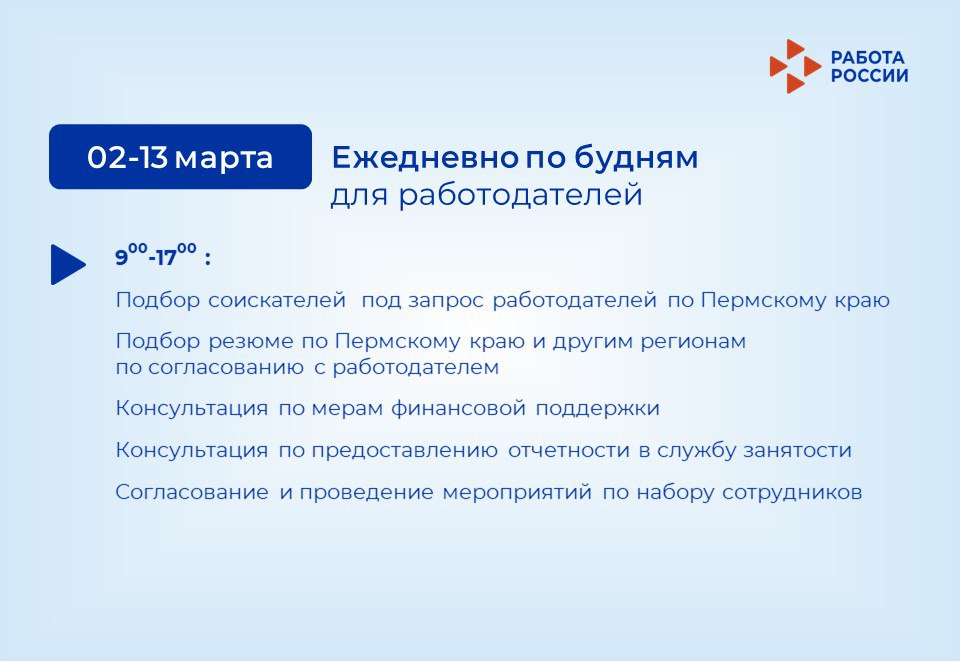 РАБОТА РОССИИ

02-13 марта

Ежедневно по будням
для работодателей

$9^{00}$-$17^{00}$ :

Подбор соискателей под запрос работодателей по Пермскому краю

Подбор резюме по Пермскому краю и другим регионам по согласованию с работодателем

Консультация по мерам финансовой поддержки

Консультация по предоставлению отчетности в службу занятости

Согласование и проведение мероприятий по набору сотрудников